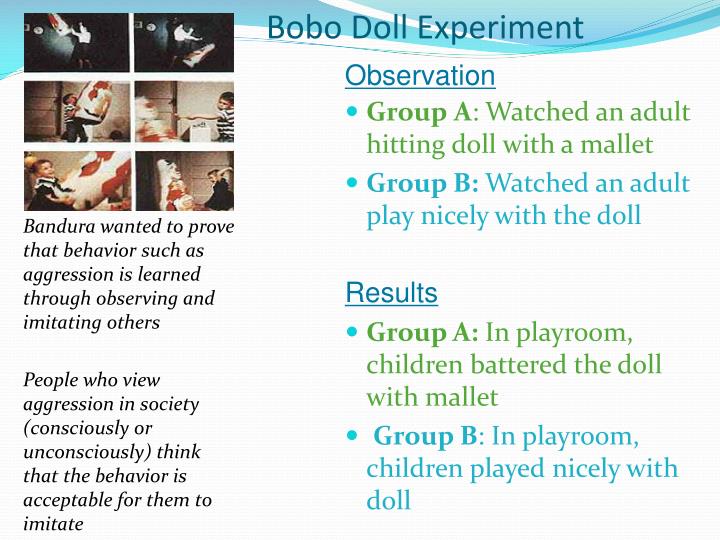 Bobo Doll Experiment

Bandura wanted to prove that behavior such as aggression is learned through observing and imitating others

People who view aggression in society (consciously or unconsciously) think that the behavior is acceptable for them to imitate

Observation

- **Group A**: Watched an adult hitting doll with a mallet
- **Group B:** Watched an adult play nicely with the doll

Results

- **Group A:** In playroom, children battered the doll with mallet
- **Group B**: In playroom, children played nicely with doll